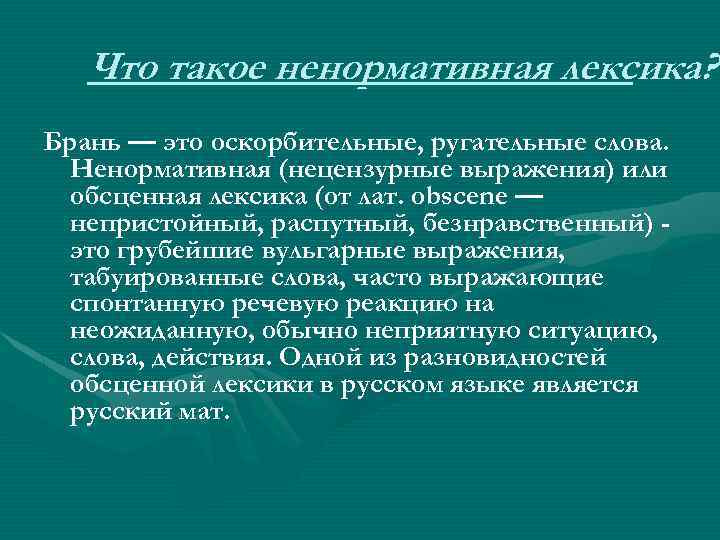 Что такое ненормативная лексика?

Брань — это оскорбительные, ругательные слова. Ненормативная (нецензурные выражения) или обсценная лексика (от лат. obscene — непристойный, распутный, безнравственный) - это грубейшие вульгарные выражения, табуированные слова, часто выражающие спонтанную речевую реакцию на неожиданную, обычно неприятную ситуацию, слова, действия. Одной из разновидностей обсценной лексики в русском языке является русский мат.